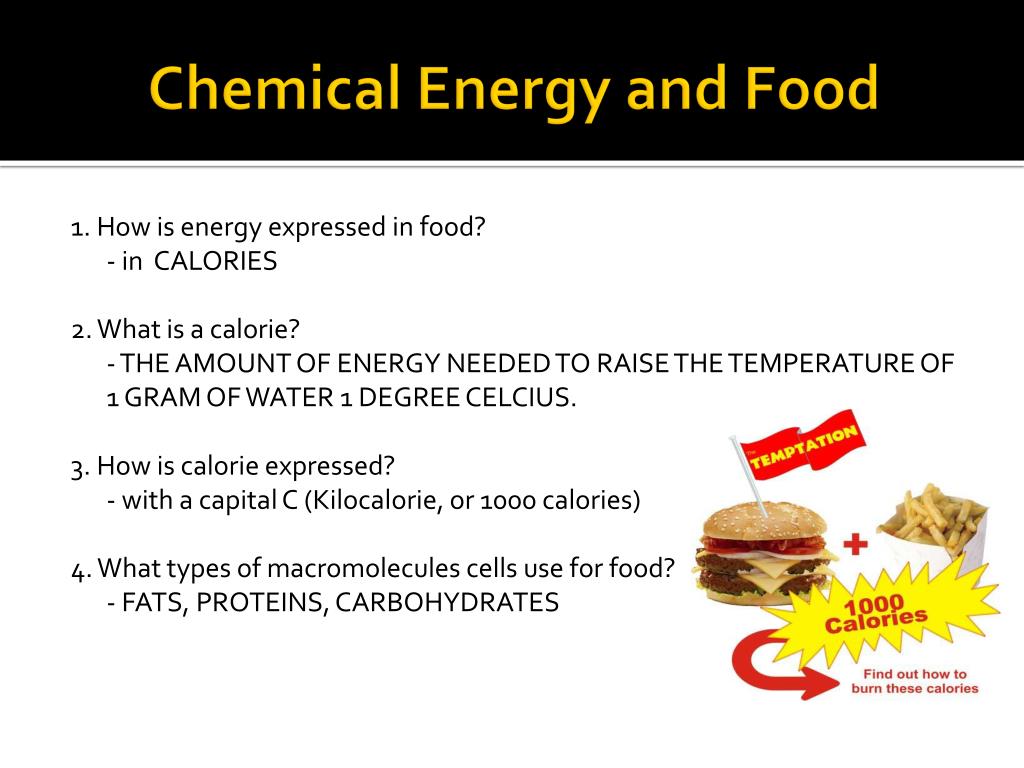 Chemical Energy and Food

1. How is energy expressed in food?
- in CALORIES

2. What is a calorie?
- THE AMOUNT OF ENERGY NEEDED TO RAISE THE TEMPERATURE OF 1 GRAM OF WATER 1 DEGREE CELCIUS.

3. How is calorie expressed?
- with a capital C (Kilocalorie, or 1000 calories)

4. What types of macromolecules cells use for food?
- FATS, PROTEINS, CARBOHYDRATES

The TEMPTATION

+

1000 Calories

Find out how to burn these calories